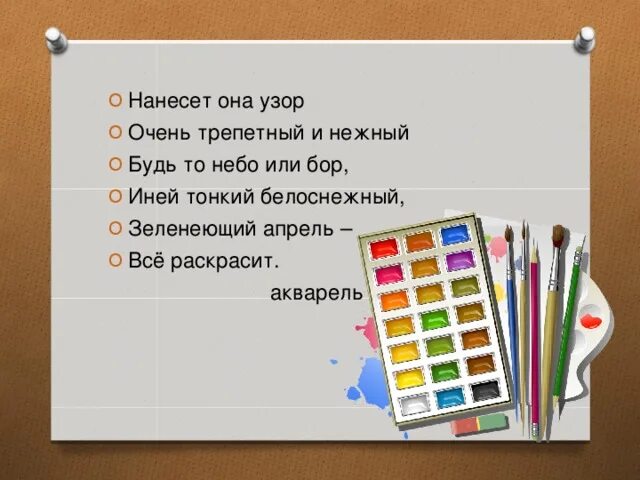 Нанесет она узор
Очень трепетный и нежный
Будь то небо или бор,
Иней тонкий белоснежный,
Зеленеющий апрель –
Всё раскрасит.

акварель